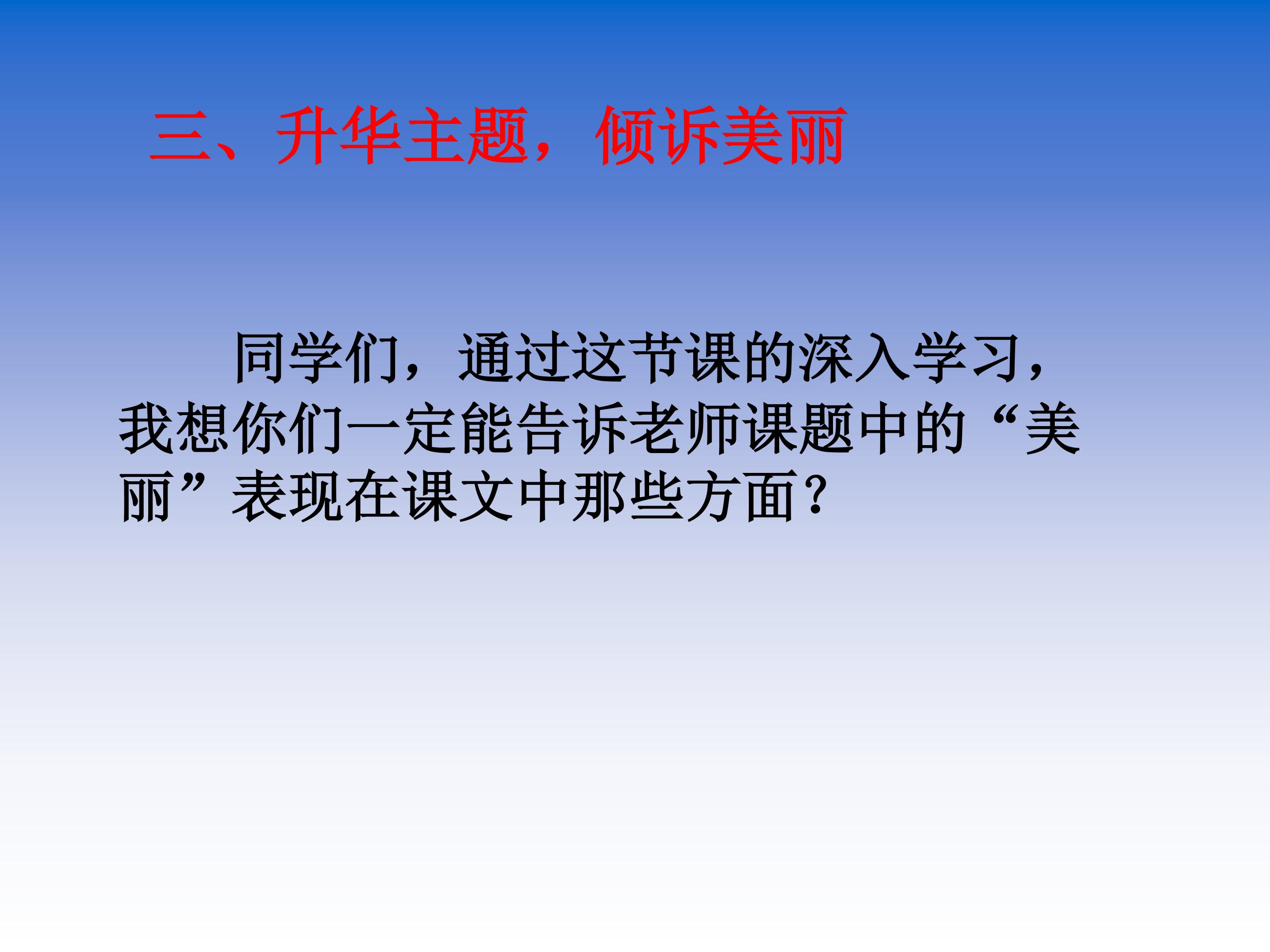 三、升华主题，倾诉美丽

同学们，通过这节课的深入学习，我想你们一定能告诉老师课题中的“美丽”表现在课文中那些方面？